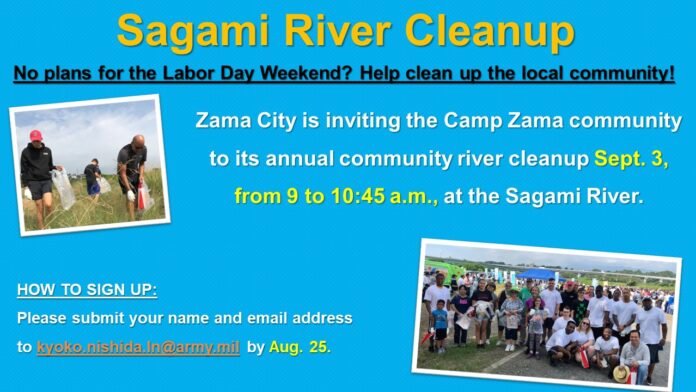 Sagami River Cleanup

No plans for the Labor Day Weekend? Help clean up the local community!

Zama City is inviting the Camp Zama community to its annual community river cleanup Sept. 3, from 9 to 10:45 a.m., at the Sagami River.

HOW TO SIGN UP:

Please submit your name and email address to kyoko.nishida.ln@army.mil by Aug. 25.